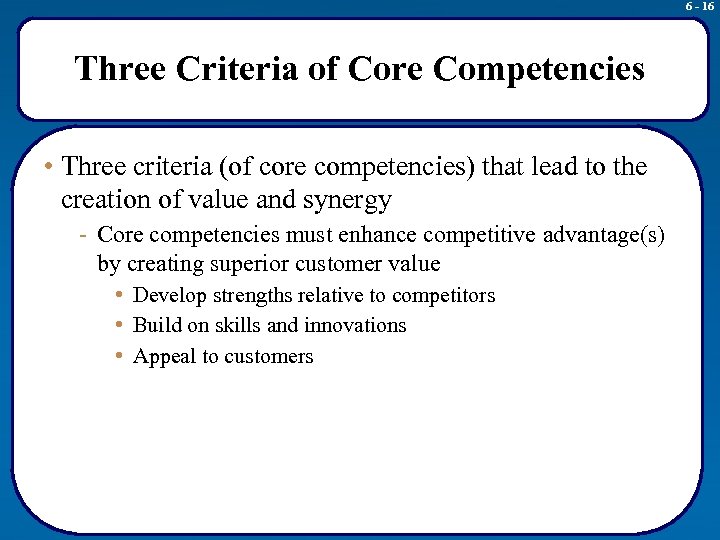 6 - 16

Three Criteria of Core Competencies

• Three criteria (of core competencies) that lead to the creation of value and synergy

- Core competencies must enhance competitive advantage(s) by creating superior customer value

• Develop strengths relative to competitors

• Build on skills and innovations

• Appeal to customers